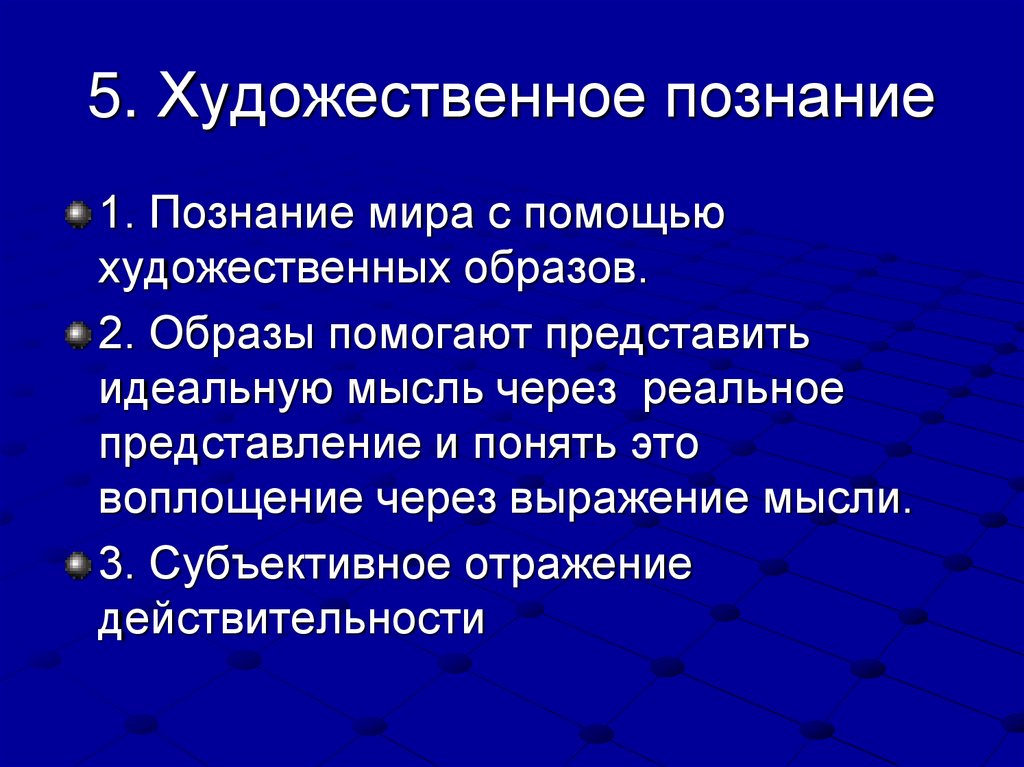 5. Художественное познание

1. Познание мира с помощью художественных образов.

2. Образы помогают представить идеальную мысль через реальное представление и понять это воплощение через выражение мысли.

3. Субъективное отражение действительности